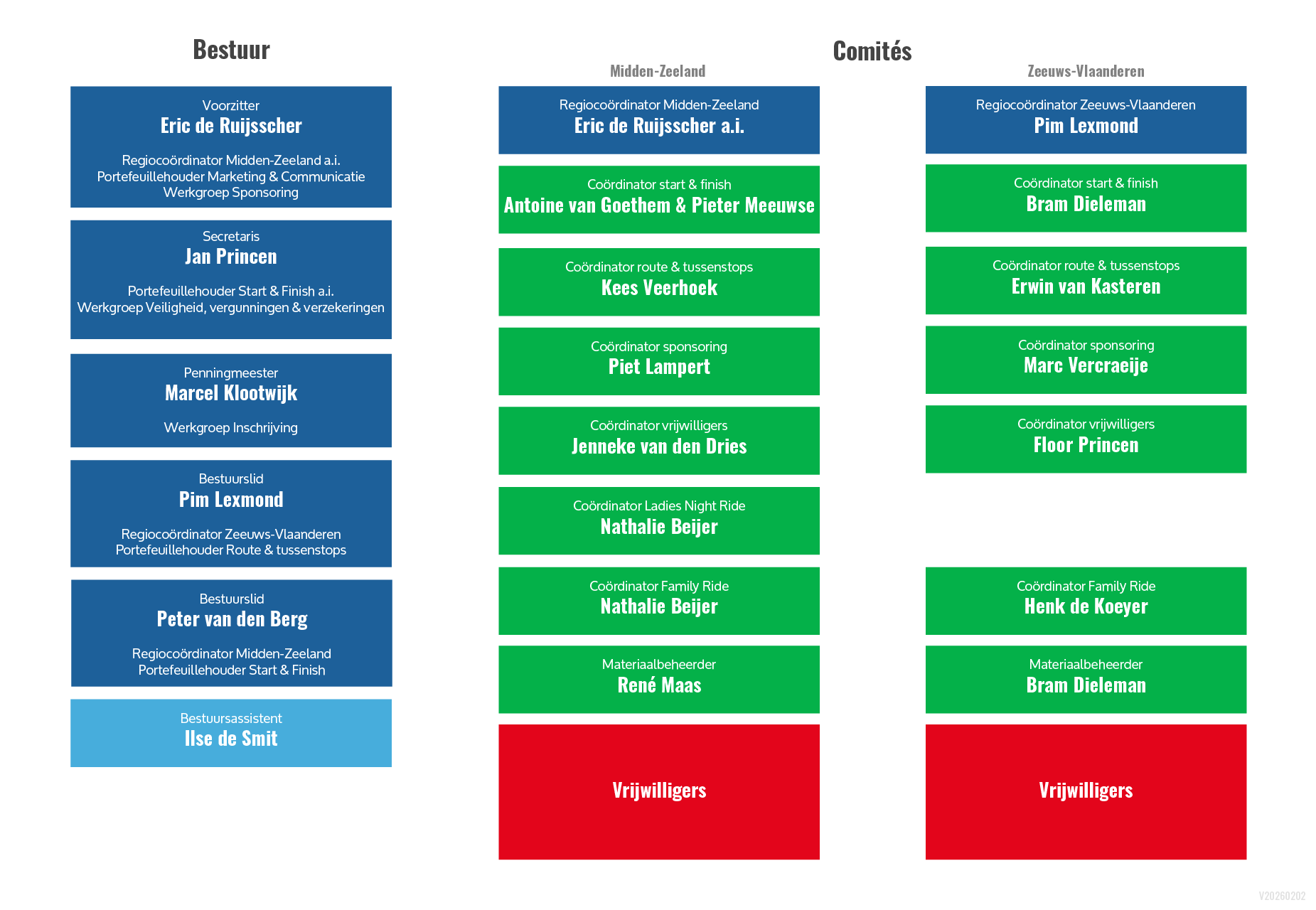 Bestuur

Voorzitter
Eric de Ruijsscher

Regiocoördinator Midden-Zeeland a.i.
Portefeuillehouder Marketing & Communicatie
Werkgroep Sponsoring

Secretaris
Jan Princen

Portefeuillehouder Start & Finish a.i.
Werkgroep Veiligheid, vergunningen & verzekeringen

Penningmeester
Marcel Klootwijk

Werkgroep Inschrijving

Bestuurslid
Pim Lexmond

Regiocoördinator Zeeuws-Vlaanderen
Portefeuillehouder Route & tussenstops

Bestuurslid
Peter van den Berg

Regiocoördinator Midden-Zeeland
Portefeuillehouder Start & Finish

Bestuursassistent
Ilse de Smit

Comités

Midden-Zeeland

Regiocoördinator Midden-Zeeland
Eric de Ruijsscher a.i.

Coördinator start & finish
Antoine van Goethem & Pieter Meeuwse

Coördinator route & tussenstops
Kees Veerhoek

Coördinator sponsoring
Piet Lampert

Coördinator vrijwilligers
Jenneke van den Dries

Coördinator Ladies Night Ride
Nathalie Beijer

Coördinator Family Ride
Nathalie Beijer

Materiaalbeheerder
René Maas

Vrijwilligers

Zeeuws-Vlaanderen

Regiocoördinator Zeeuws-Vlaanderen
Pim Lexmond

Coördinator start & finish
Bram Dieleman

Coördinator route & tussenstops
Erwin van Kasteren

Coördinator sponsoring
Marc Vercraeije

Coördinator vrijwilligers
Floor Princen

Coördinator Family Ride
Henk de Koeyer

Materiaalbeheerder
Bram Dieleman

Vrijwilligers

V20260202